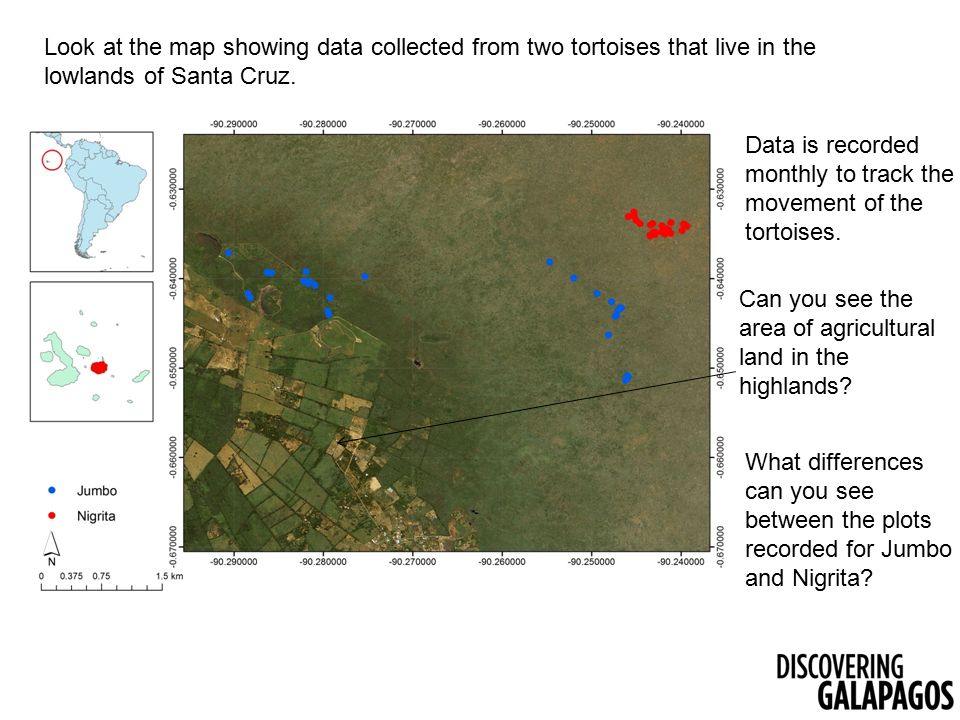 Look at the map showing data collected from two tortoises that live in the lowlands of Santa Cruz.

-90.290000 -90.280000 -90.270000 -90.260000 -90.250000 -90.240000

-0.630000
-0.640000
-0.650000
-0.660000
-0.670000

-0.630000
-0.640000
-0.650000
-0.660000
-0.670000

-90.290000 -90.280000 -90.270000 -90.260000 -90.250000 -90.240000

Jumbo
Nigrita

N

0 0.375 0.75 1.5 km

Data is recorded monthly to track the movement of the tortoises.

Can you see the area of agricultural land in the highlands?

What differences can you see between the plots recorded for Jumbo and Nigrita?

DISCOVERING
GALAPAGOS